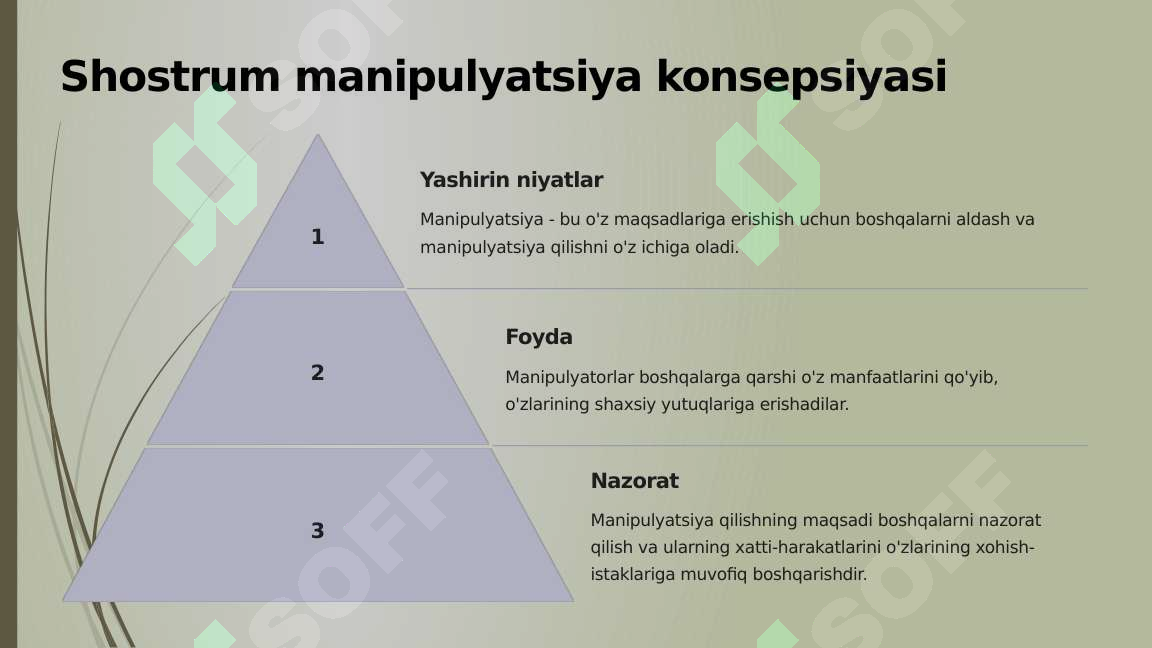 Shostrum manipulyatsiya konsepsiyasi

1

Yashirin niyatlar

Manipulyatsiya - bu o'z maqsadlariga erishish uchun boshqalarni aldash va manipulyatsiya qilishni o'z ichiga oladi.

2

Foyda

Manipulyatorlar boshqalarga qarshi o'z manfaatlarini qo'yib, o'zlarining shaxsiy yutuqlariga erishadilar.

3

Nazorat

Manipulyatsiya qilishning maqsadi boshqalarni nazorat qilish va ularning xatti-harakatlarini o'zlarining xohish-istaklariga muvofiq boshqarishdir.

SOFF SOFF SOFF SOFF